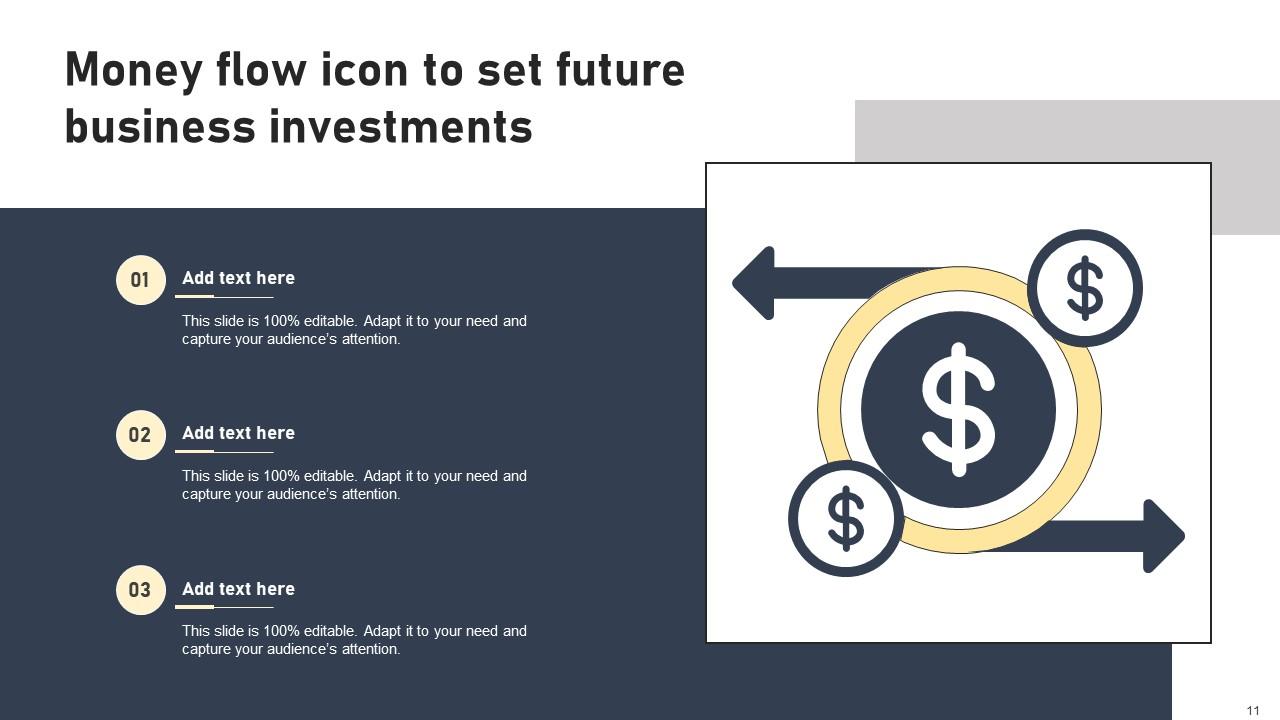 Money flow icon to set future business investments

01

Add text here

This slide is 100% editable. Adapt it to your need and capture your audience's attention.

02

Add text here

This slide is 100% editable. Adapt it to your need and capture your audience's attention.

03

Add text here

This slide is 100% editable. Adapt it to your need and capture your audience's attention.

$

$

$

11